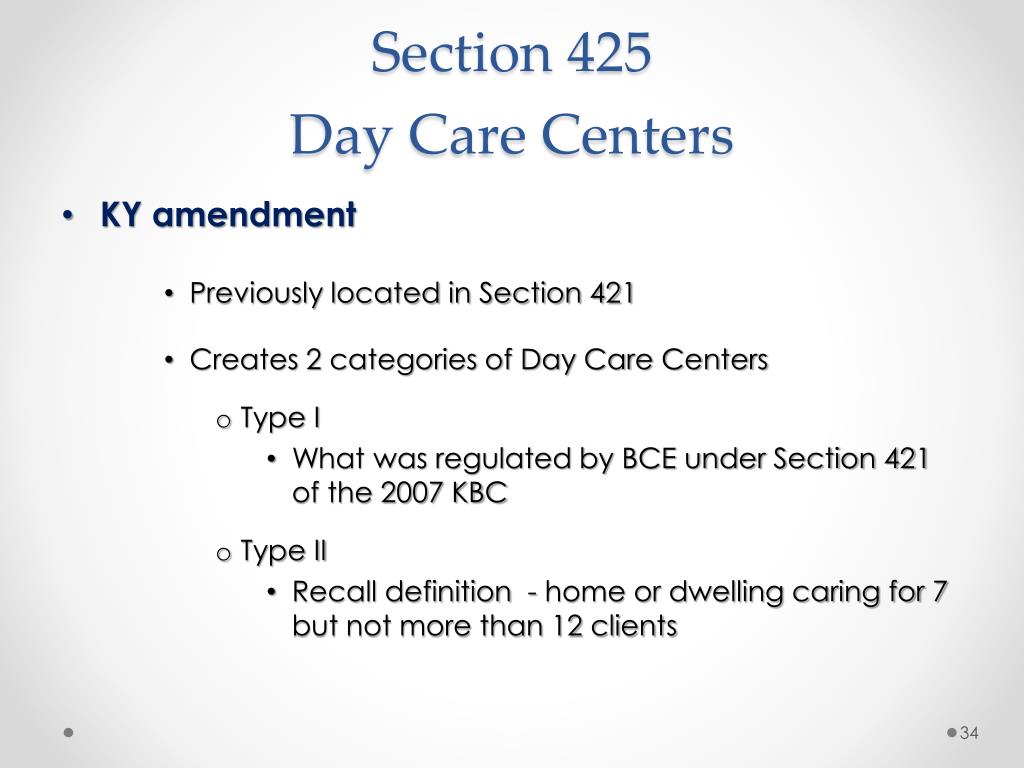 Section 425
Day Care Centers

• KY amendment

• Previously located in Section 421

• Creates 2 categories of Day Care Centers

o Type I

• What was regulated by BCE under Section 421 of the 2007 KBC

o Type II

• Recall definition - home or dwelling caring for 7 but not more than 12 clients

34